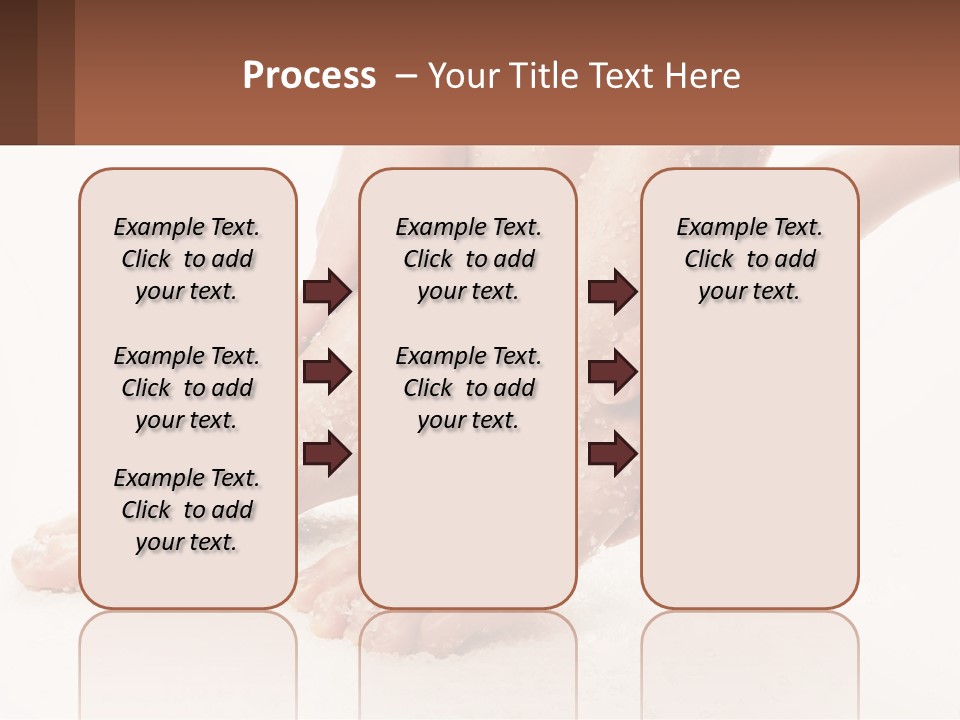 Process – Your Title Text Here

Example Text. Click to add your text.

Example Text. Click to add your text.

Example Text. Click to add your text.

Example Text. Click to add your text.

Example Text. Click to add your text.

Example Text. Click to add your text.